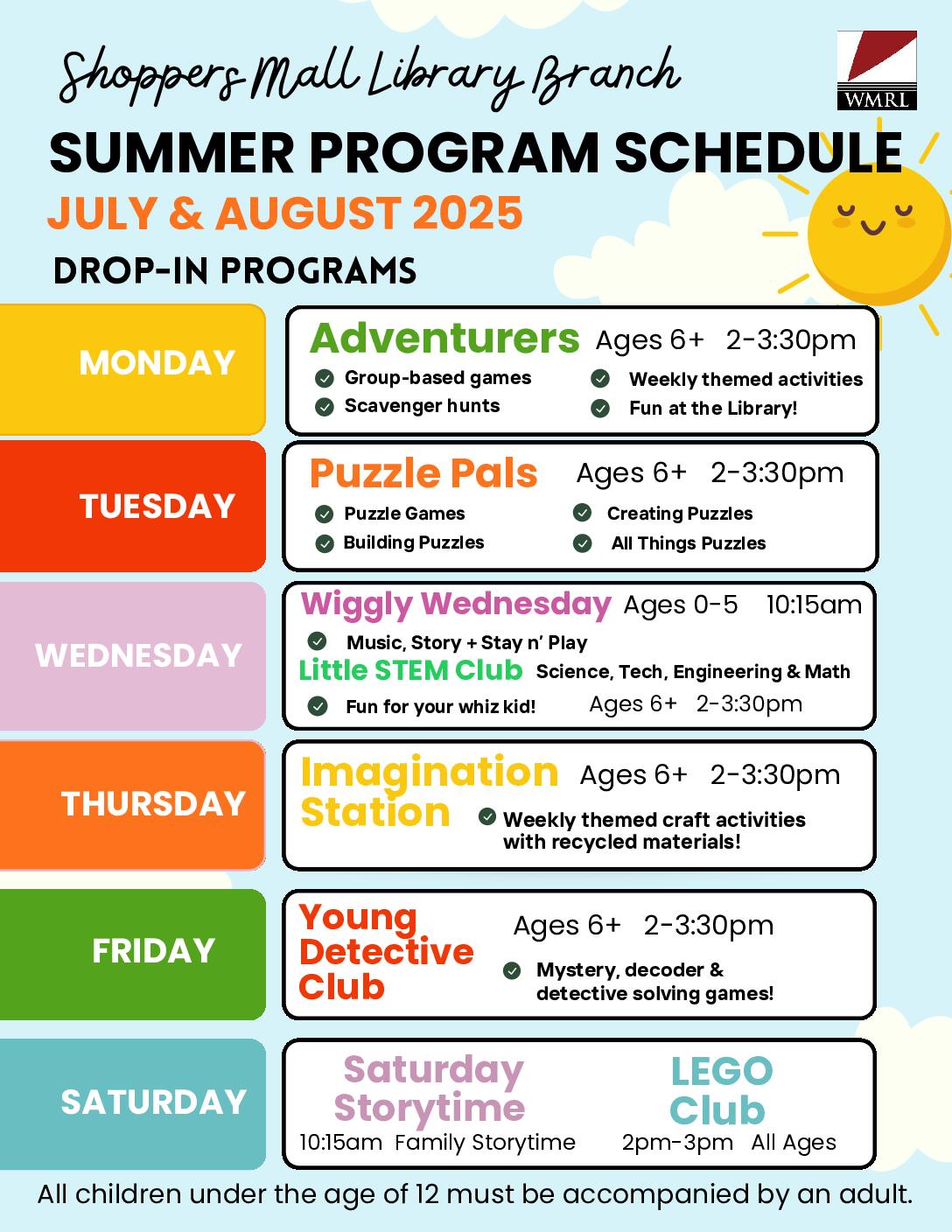 Shoppers Mall Library Branch

WMRL

SUMMER PROGRAM SCHEDULE

JULY & AUGUST 2025

DROP-IN PROGRAMS

MONDAY

Adventurers Ages 6+ 2-3:30pm
Group-based games
Scavenger hunts
Weekly themed activities
Fun at the Library!

TUESDAY

Puzzle Pals Ages 6+ 2-3:30pm
Puzzle Games
Building Puzzles
Creating Puzzles
All Things Puzzles

WEDNESDAY

Wiggly Wednesday Ages 0-5 10:15am
Music, Story + Stay n' Play
Little STEM Club Science, Tech, Engineering & Math
Fun for your whiz kid! Ages 6+ 2-3:30pm

THURSDAY

Imagination Station Ages 6+ 2-3:30pm
Weekly themed craft activities with recycled materials!

FRIDAY

Young Detective Club Ages 6+ 2-3:30pm
Mystery, decoder & detective solving games!

SATURDAY

Saturday Storytime
10:15am Family Storytime

LEGO Club
2pm-3pm All Ages

All children under the age of 12 must be accompanied by an adult.